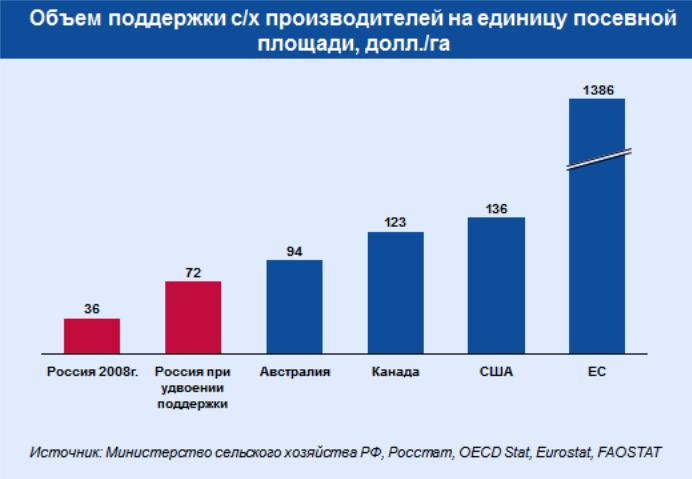 Объем поддержки с/х производителей на единицу посевной площади, долл./га

36
72
94
123
136
1386

Россия 2008г.
Россия при удвоении поддержки
Австралия
Канада
США
ЕС

Источник: Министерство сельского хозяйства РФ, Росстат, OECD Stat, Eurostat, FAOSTAT